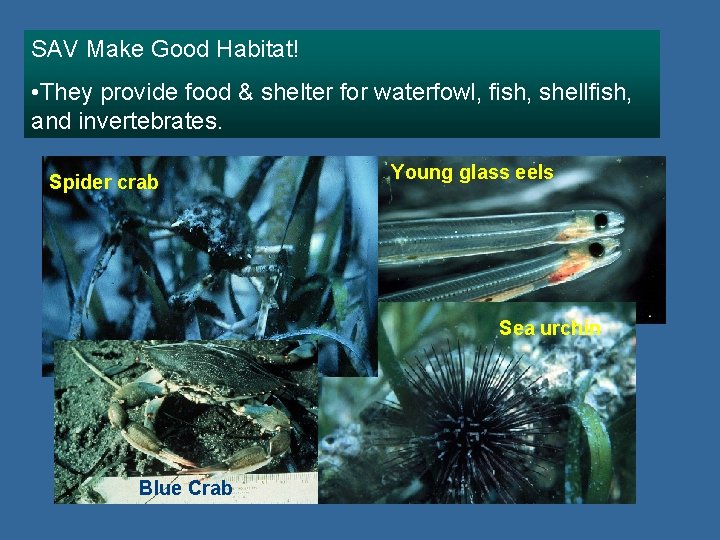 SAV Make Good Habitat!

•They provide food & shelter for waterfowl, fish, shellfish, and invertebrates.

Spider crab

Young glass eels

Sea urchin

Blue Crab